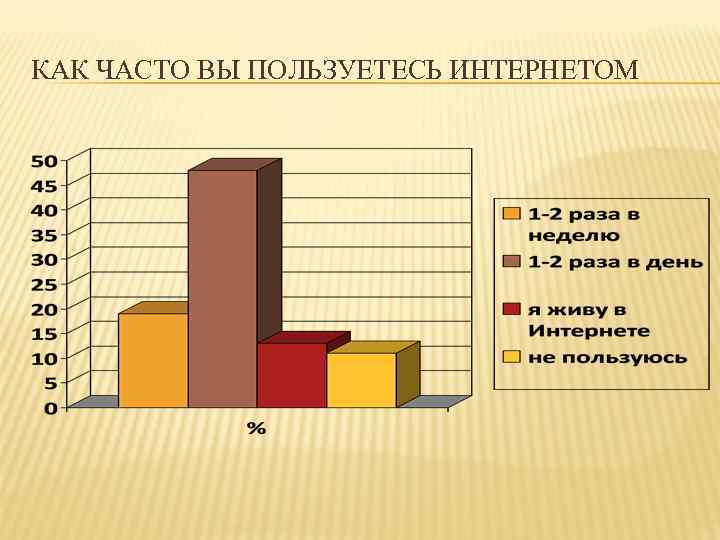 КАК ЧАСТО ВЫ ПОЛЬЗУЕТЕСЬ ИНТЕРНЕТОМ

50
45
40
35
30
25
20
15
10
5
0

%

1-2 раза в неделю
1-2 раза в день
я живу в Интернете
не пользуюсь